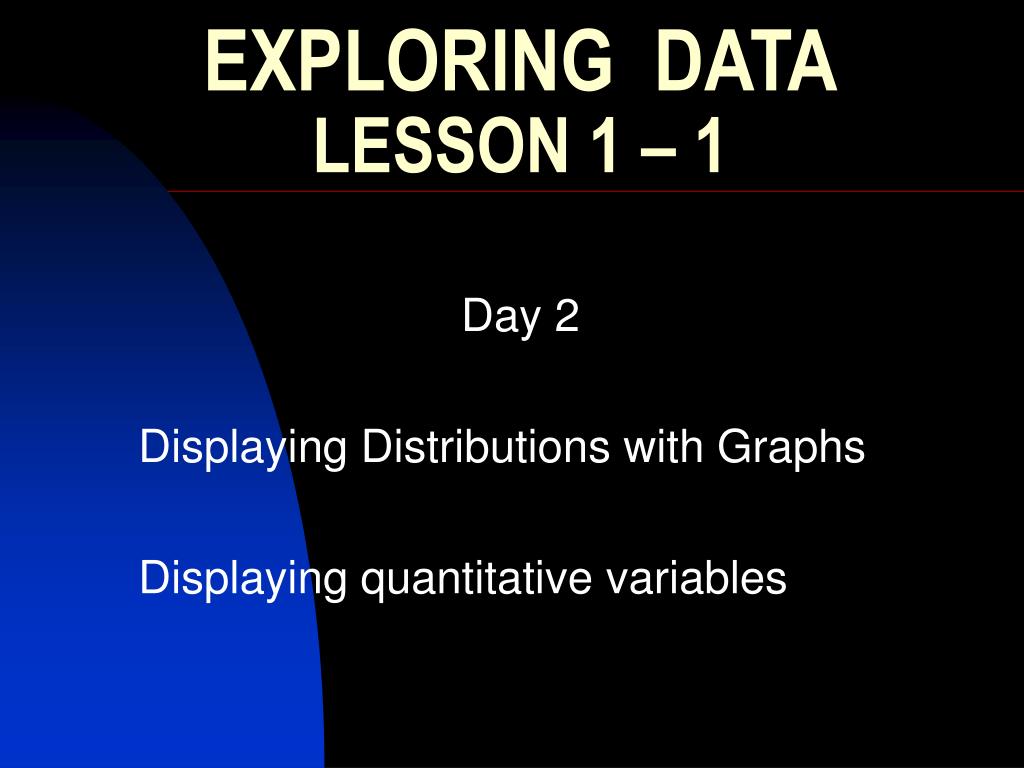 EXPLORING DATA
LESSON 1 – 1

Day 2

Displaying Distributions with Graphs

Displaying quantitative variables